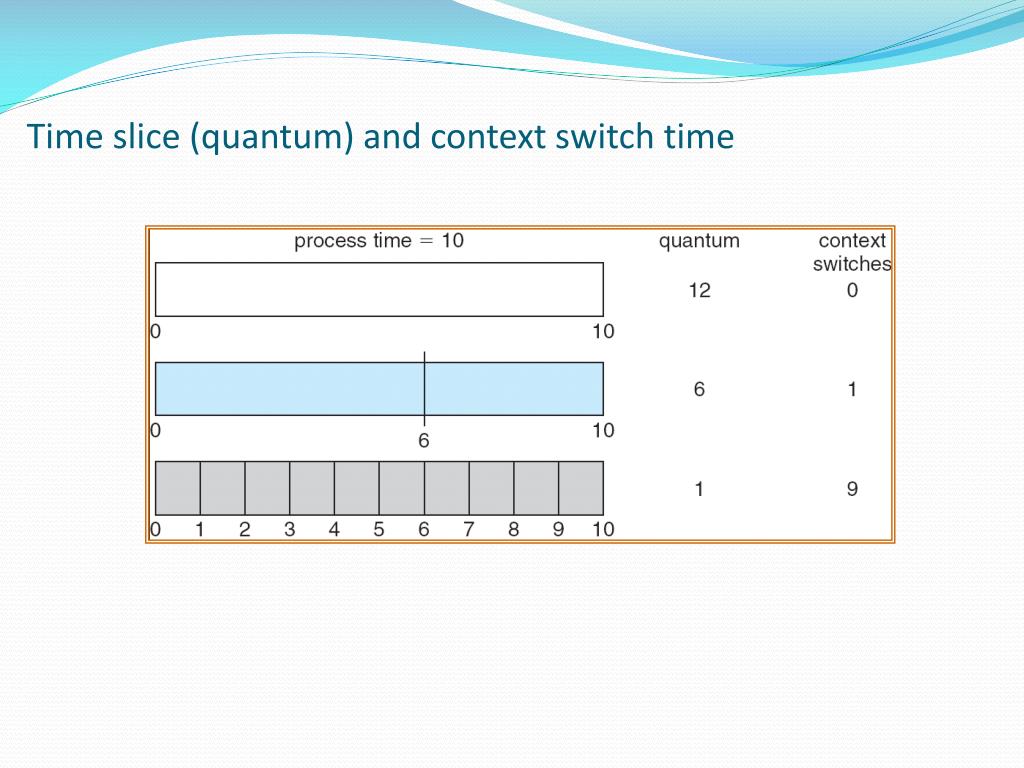 Time slice (quantum) and context switch time

process time = 10

quantum

context switches

12

0

0

10

6

1

0

6

10

1

9

0 1 2 3 4 5 6 7 8 9 10